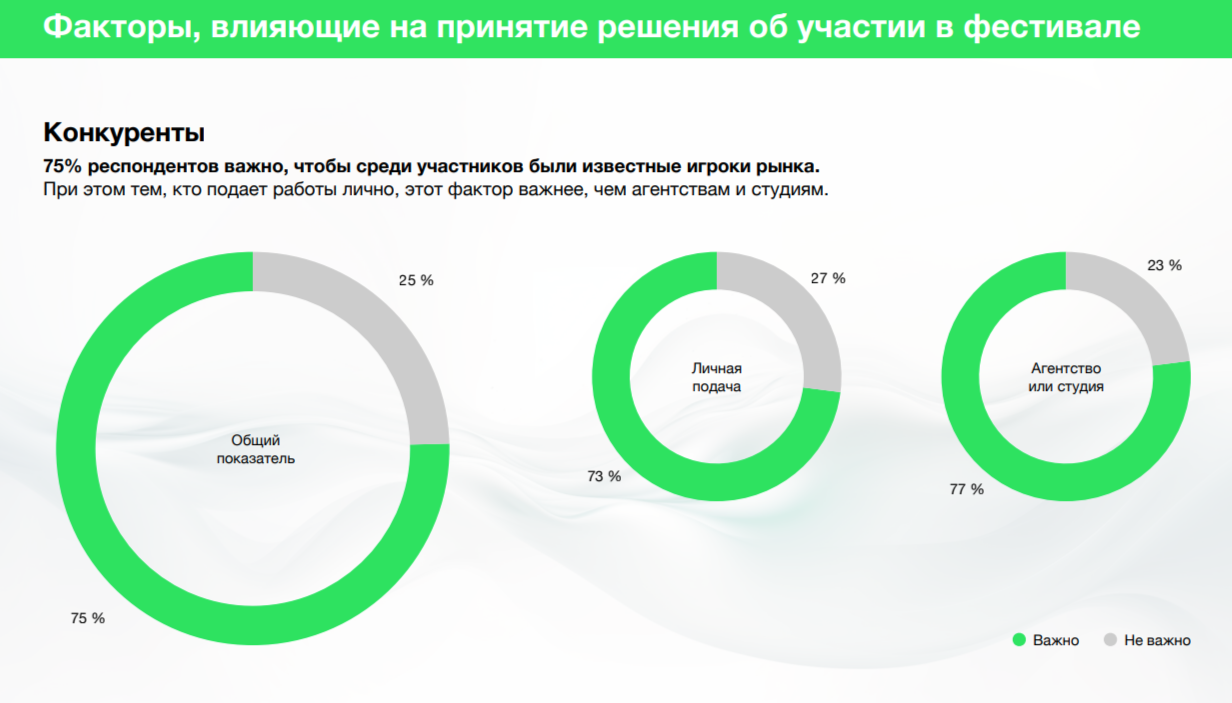 Факторы, влияющие на принятие решения об участии в фестивале

Конкуренты

75% респондентов важно, чтобы среди участников были известные игроки рынка.
При этом тем, кто подает работы лично, этот фактор важнее, чем агентствам и студиям.

25 %

Общий показатель

75 %

27 %

Личная подача

73 %

23 %

Агентство или студия

77 %

Важно Не важно